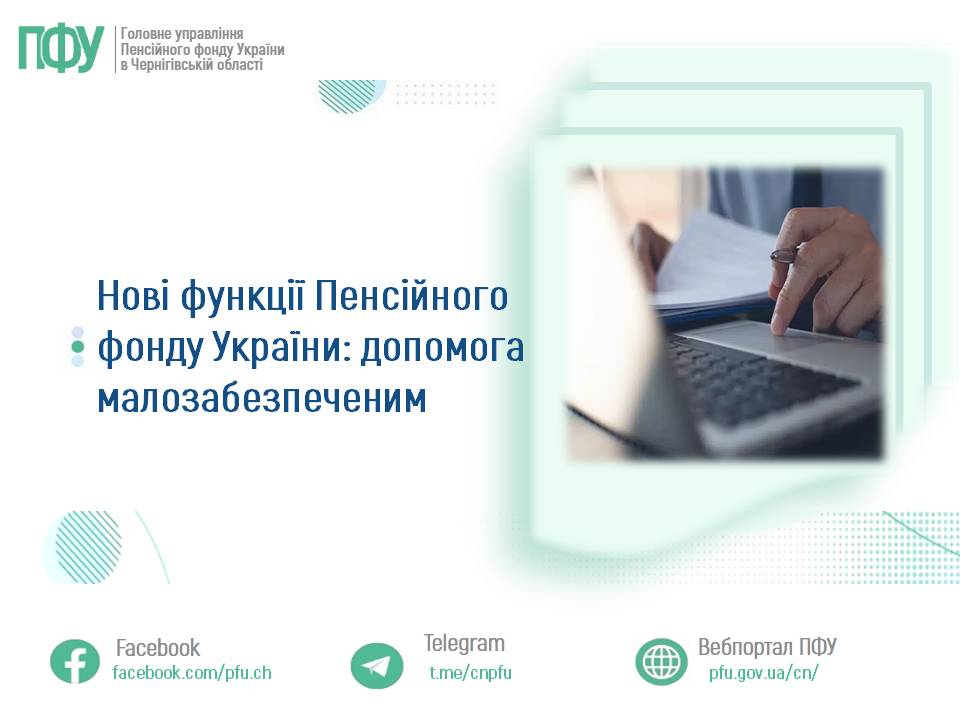 ПФУ
Головне управління Пенсійного фонду України в Чернігівській області

Нові функції Пенсійного фонду України: допомога малозабезпеченим

Facebook
facebook.com/pfu.ch

Telegram
t.me/cnpfu

Вебпортал ПФУ
pfu.gov.ua/cn/